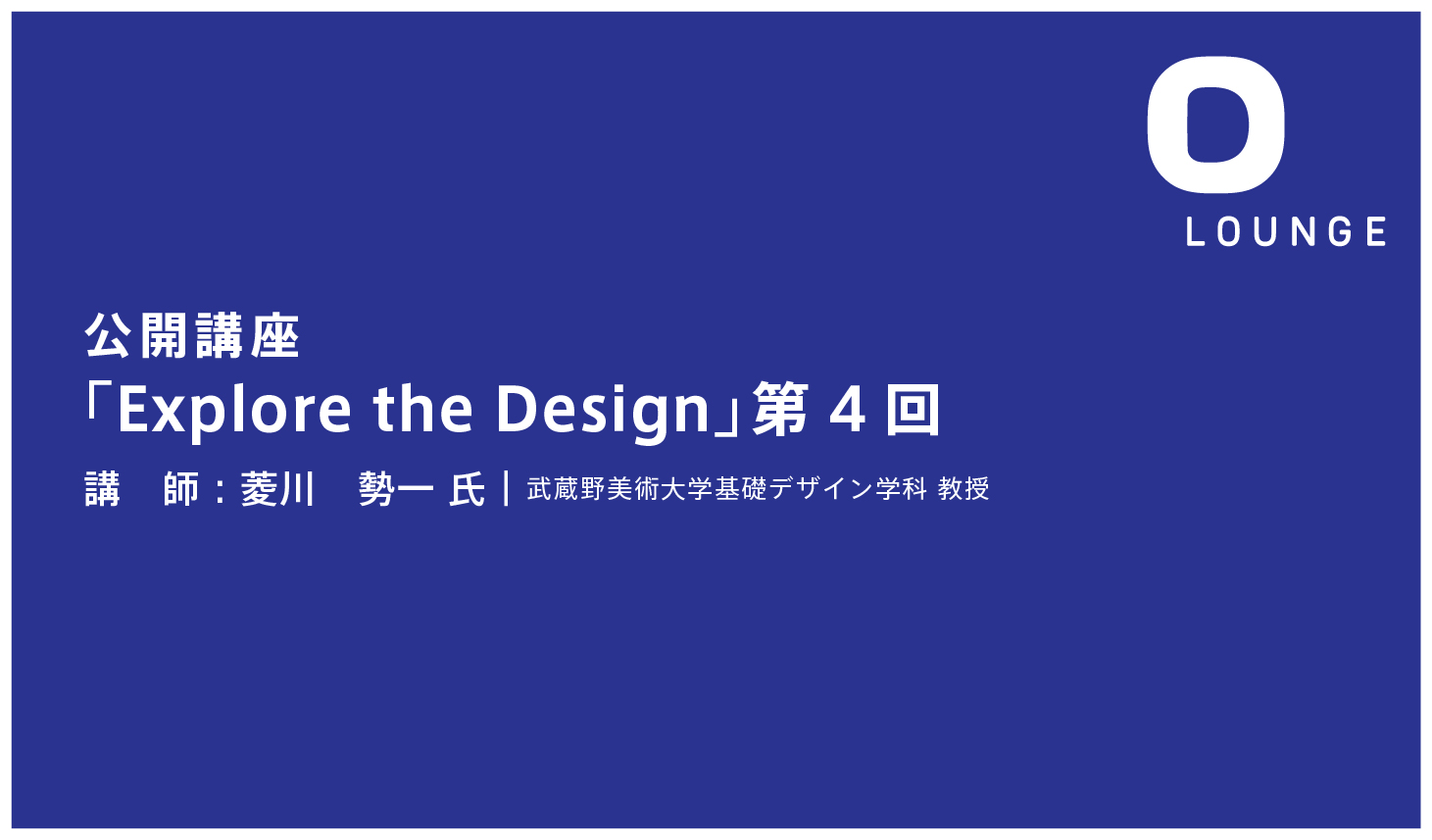 O
LOUNGE

公開講座
「Explore the Design」第4回
講 師：菱川 勢一 氏 | 武蔵野美術大学基礎デザイン学科 教授